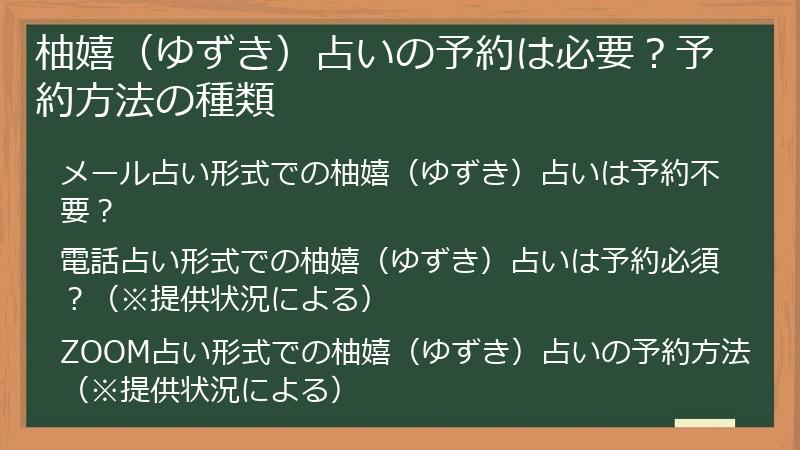 柚嬉（ゆずき）占いの予約は必要？予約方法の種類

メール占い形式での柚嬉（ゆずき）占いは予約不要？

電話占い形式での柚嬉（ゆずき）占いは予約必須？（※提供状況による）

ZOOM占い形式での柚嬉（ゆずき）占いの予約方法（※提供状況による）